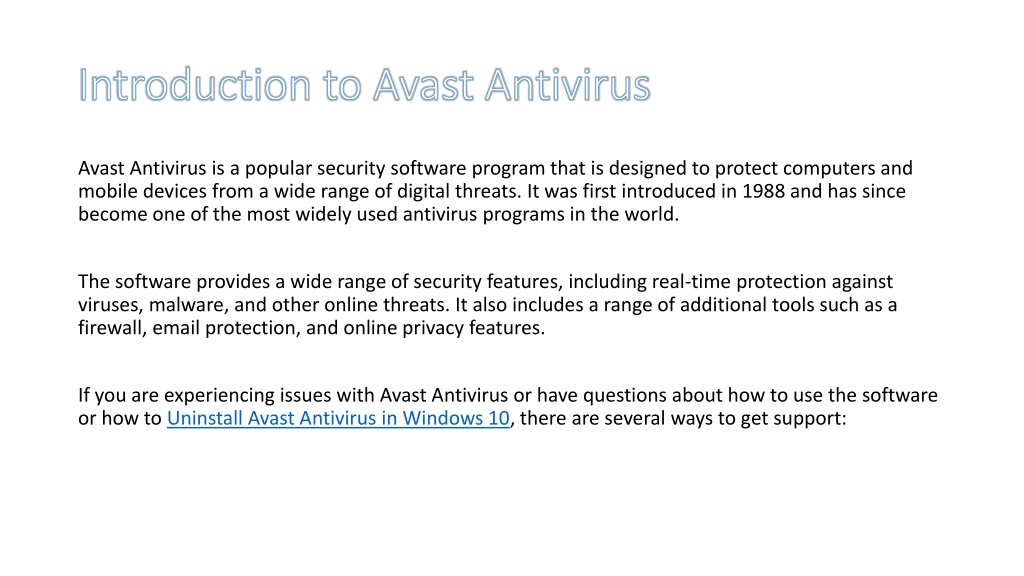 Introduction to Avast Antivirus

Avast Antivirus is a popular security software program that is designed to protect computers and mobile devices from a wide range of digital threats. It was first introduced in 1988 and has since become one of the most widely used antivirus programs in the world.

The software provides a wide range of security features, including real-time protection against viruses, malware, and other online threats. It also includes a range of additional tools such as a firewall, email protection, and online privacy features.

If you are experiencing issues with Avast Antivirus or have questions about how to use the software or how to Uninstall Avast Antivirus in Windows 10, there are several ways to get support: